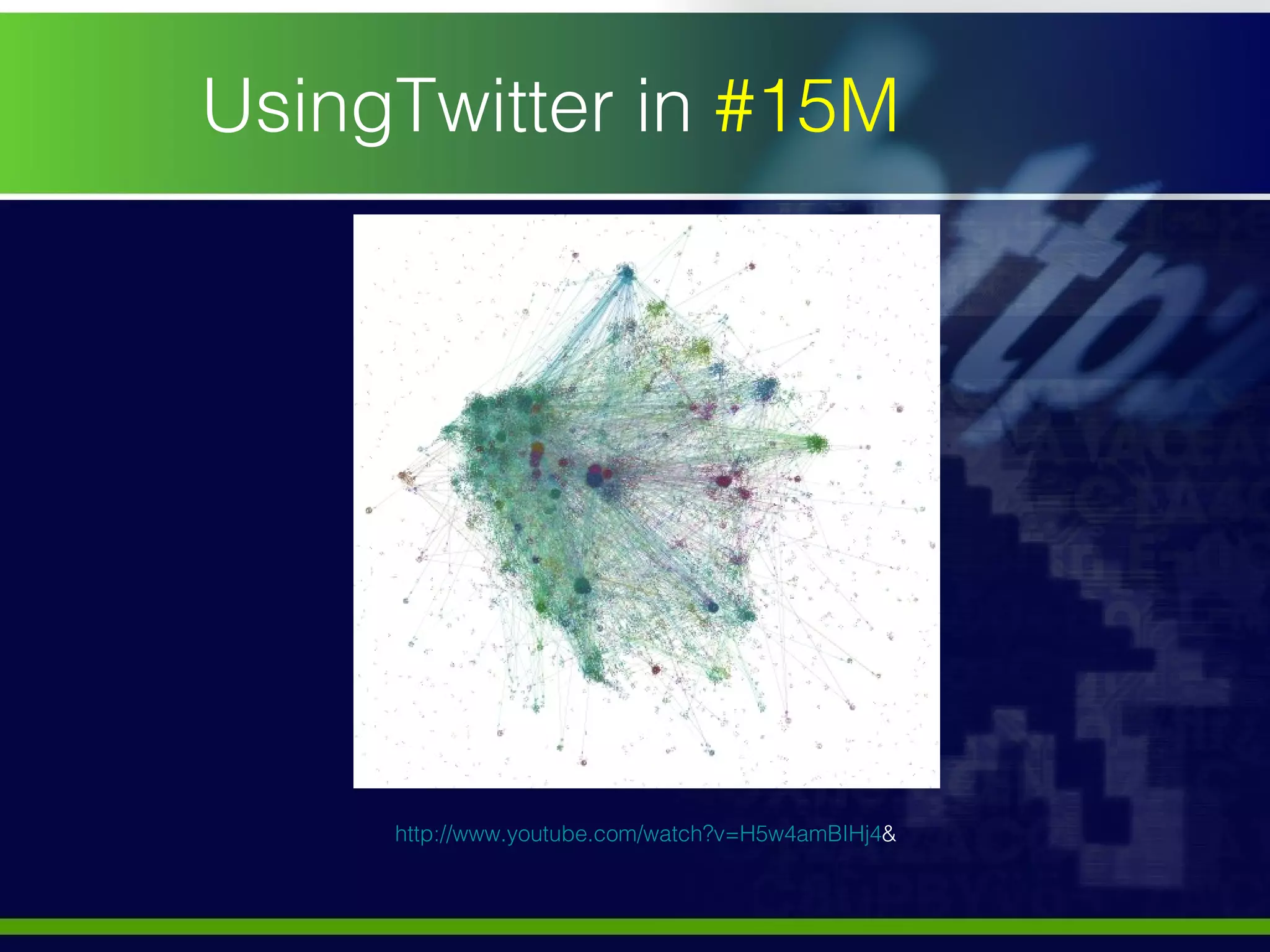 UsingTwitter in #15M

http://www.youtube.com/watch?v=H5w4amBIHj4&